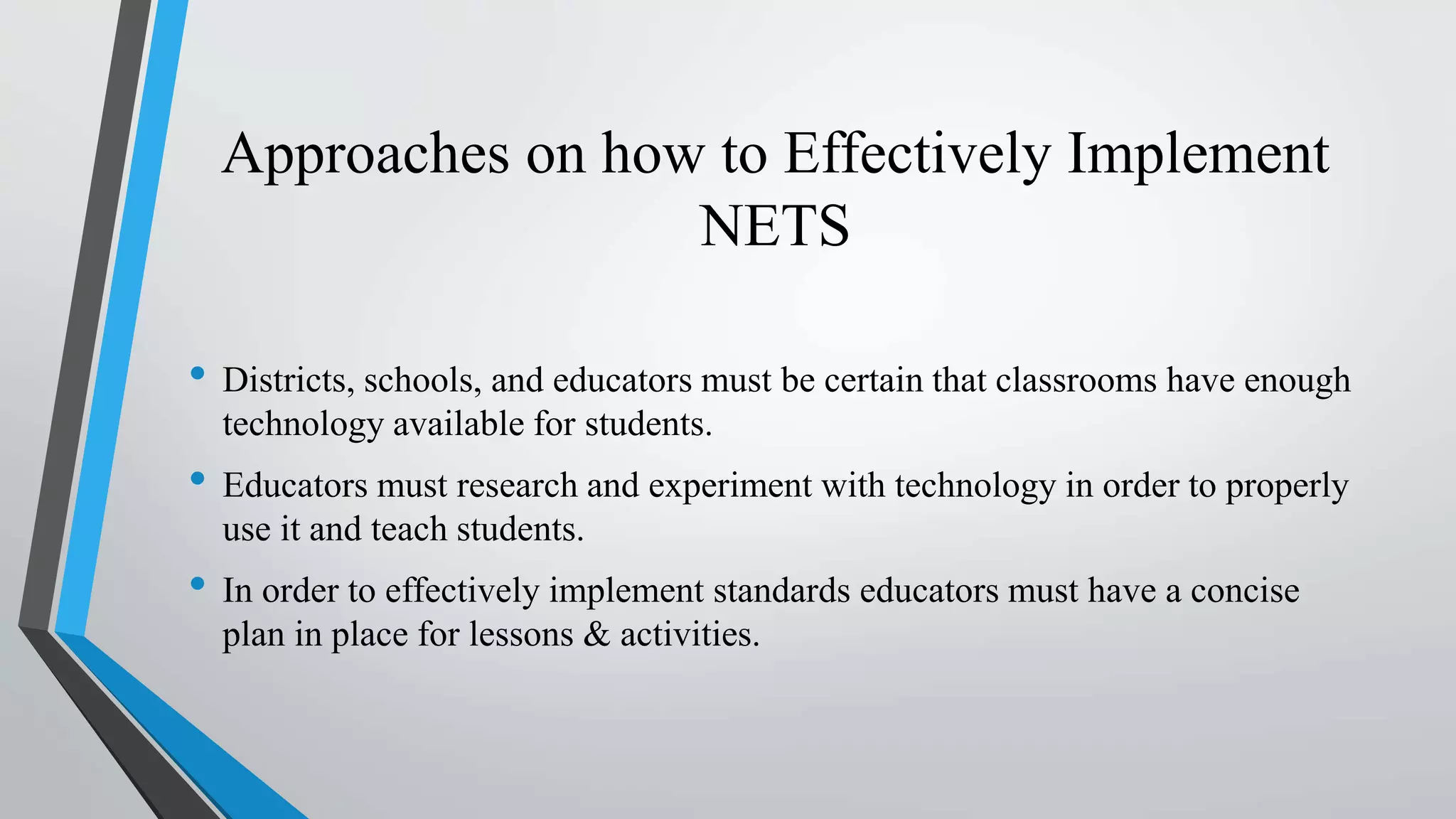 Approaches on how to Effectively Implement NETS

• Districts, schools, and educators must be certain that classrooms have enough technology available for students.
• Educators must research and experiment with technology in order to properly use it and teach students.
• In order to effectively implement standards educators must have a concise plan in place for lessons & activities.